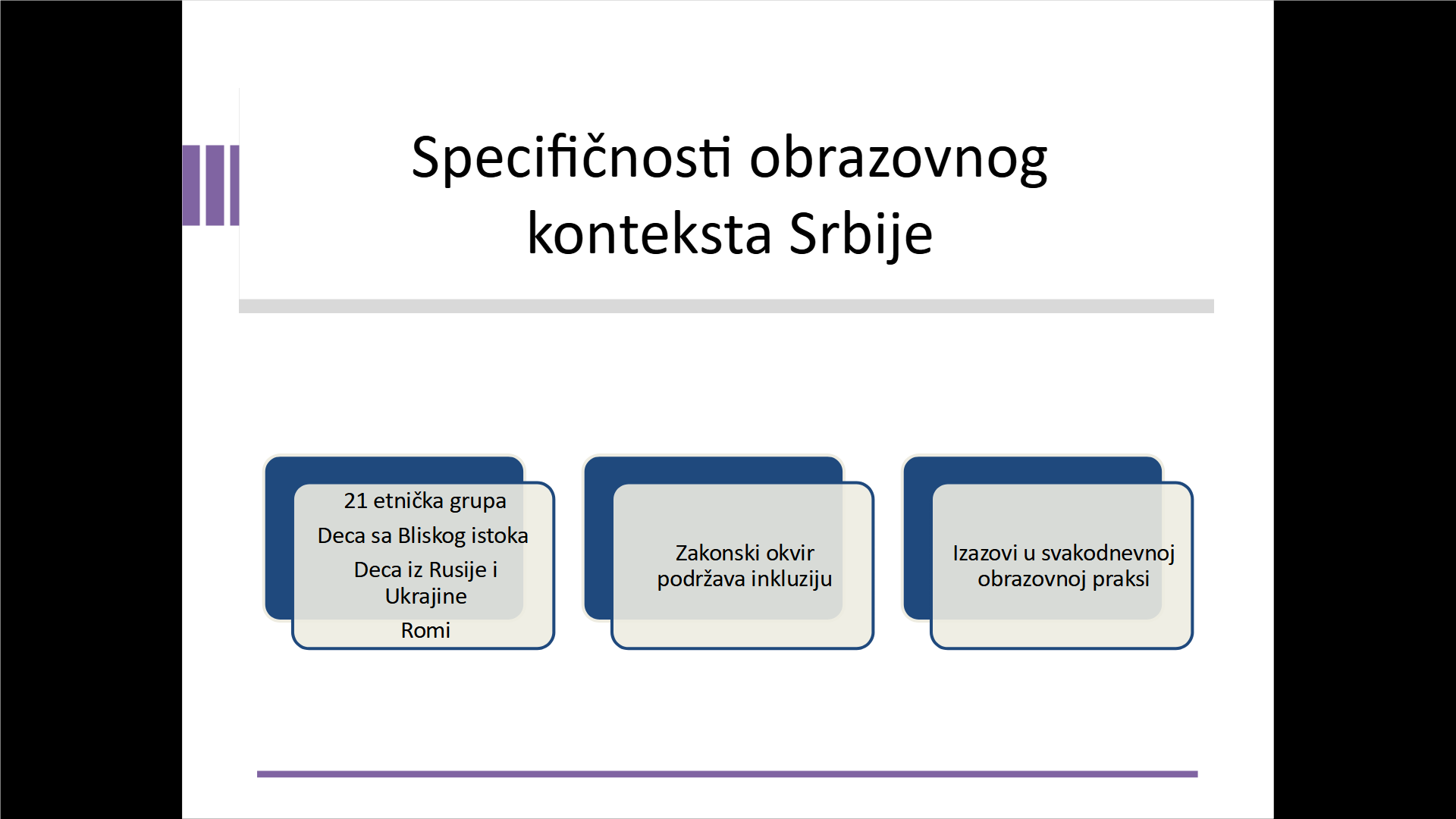 Specifičnosti obrazovnog konteksta Srbije

21 etnička grupa

Deca sa Bliskog istoka

Deca iz Rusije i Ukrajine

Romi

Zakonski okvir podržava inkluziju

Izazovi u svakodnevnoj obrazovnoj praksi